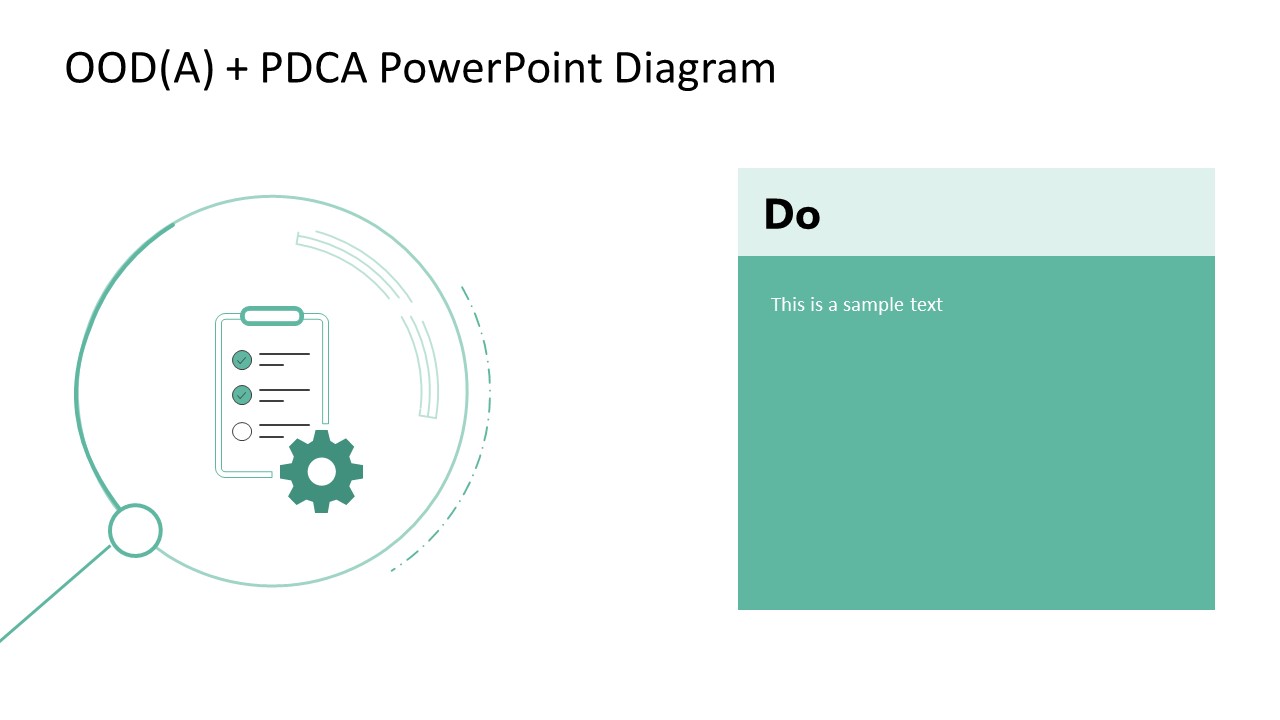 OOD(A) + PDCA PowerPoint Diagram

Do

This is a sample text